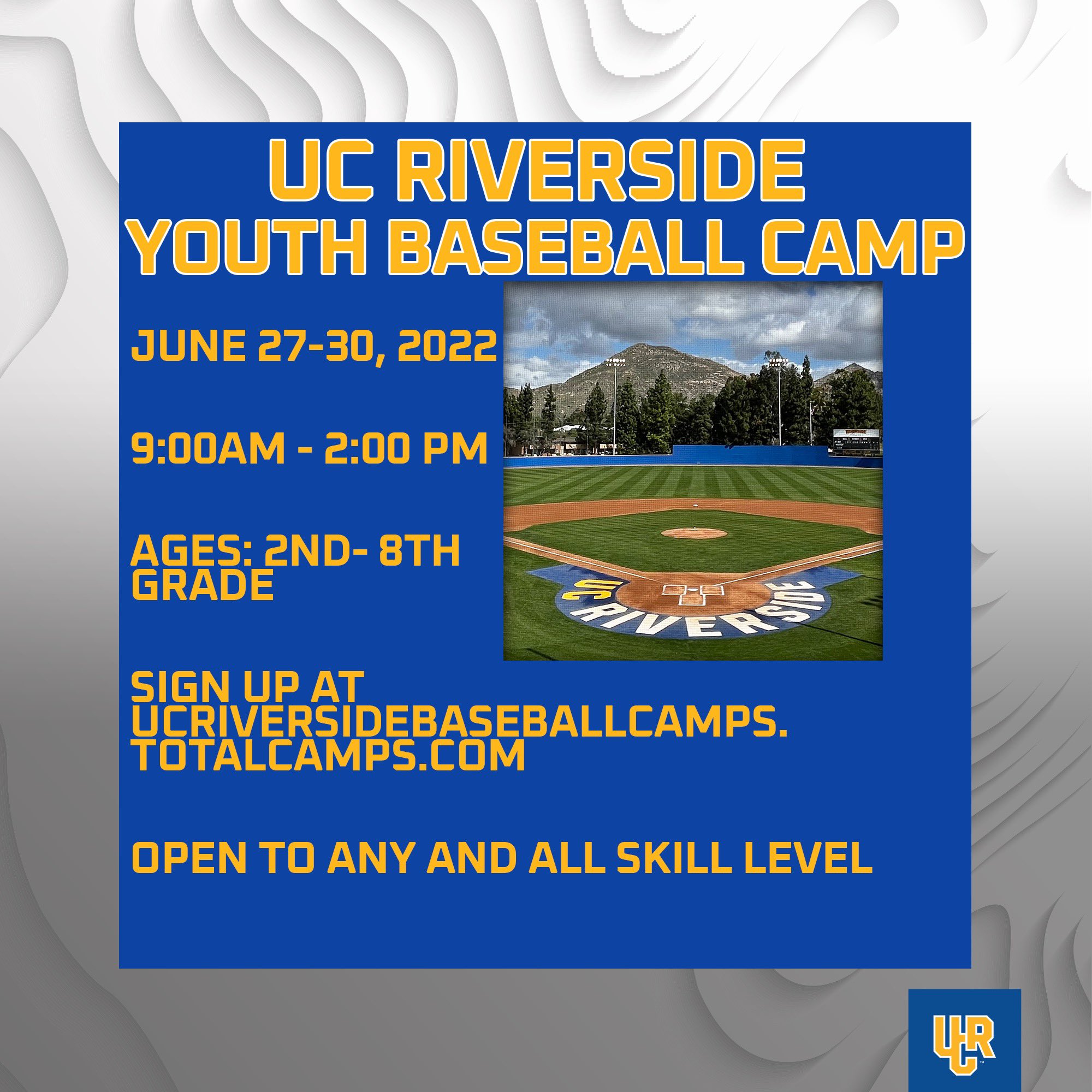 UC RIVERSIDE
YOUTH BASEBALL CAMP

JUNE 27-30, 2022

9:00AM - 2:00 PM

AGES: 2ND- 8TH GRADE

UC RIVERSIDE

SIGN UP AT UCRIVERSIDEBASEBALLCAMPS.TOTALCAMPS.COM

OPEN TO ANY AND ALL SKILL LEVEL

UCR